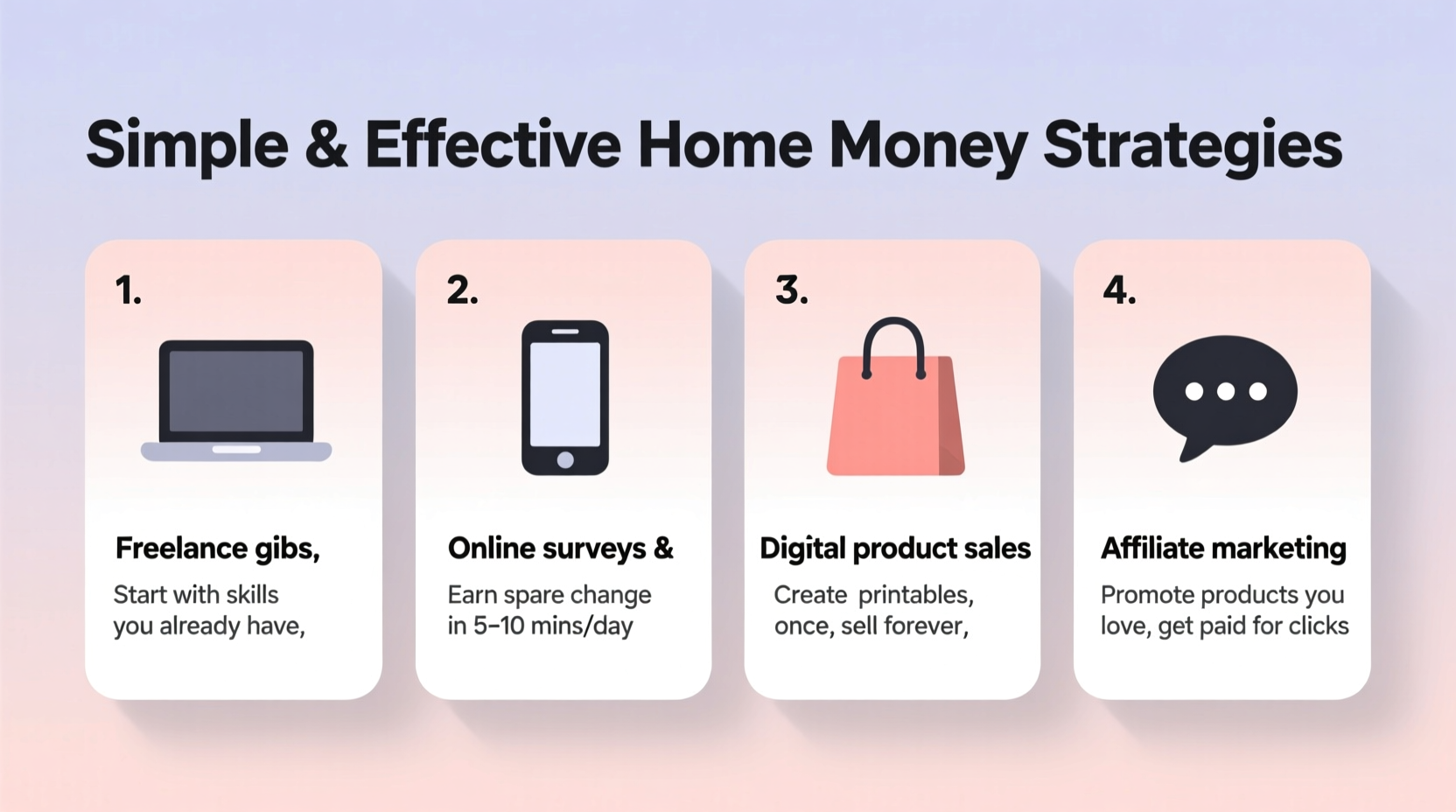 Simple & Effective Home Money Strategies

1.

Freelance gibs,

Start with skills you already have,

2.

Online surveys &

Earn spare change in 5–10 mins/day

3.

Digital product sales

Create printables, once, sell forever,

4.

Affiliate marketing

Promote products you love, get paid for clicks